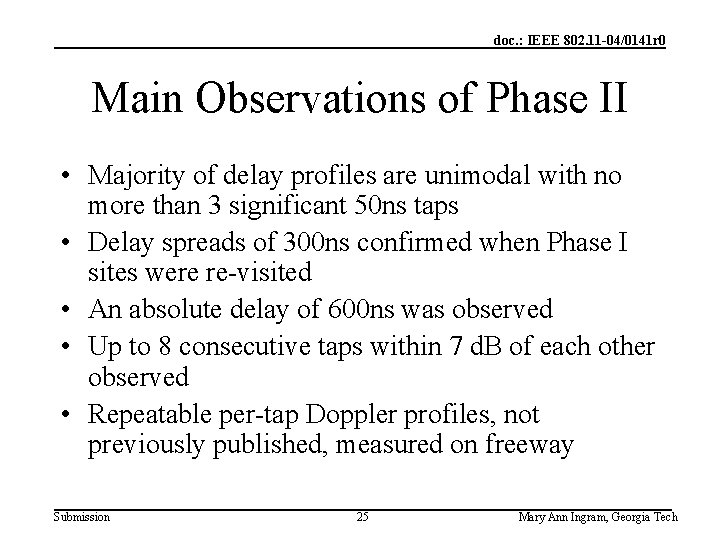 doc.: IEEE 802.11-04/0141r0

Main Observations of Phase II

• Majority of delay profiles are unimodal with no more than 3 significant 50ns taps
• Delay spreads of 300ns confirmed when Phase I sites were re-visited
• An absolute delay of 600ns was observed
• Up to 8 consecutive taps within 7 dB of each other observed
• Repeatable per-tap Doppler profiles, not previously published, measured on freeway

Submission 25 Mary Ann Ingram, Georgia Tech